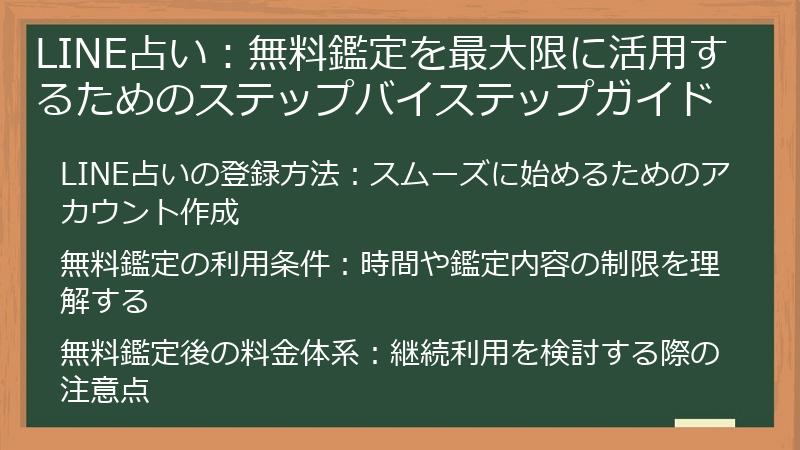 LINE占い：無料鑑定を最大限に活用するためのステップバイステップガイド

LINE占いの登録方法：スムーズに始めるためのアカウント作成

無料鑑定の利用条件：時間や鑑定内容の制限を理解する

無料鑑定後の料金体系：継続利用を検討する際の注意点